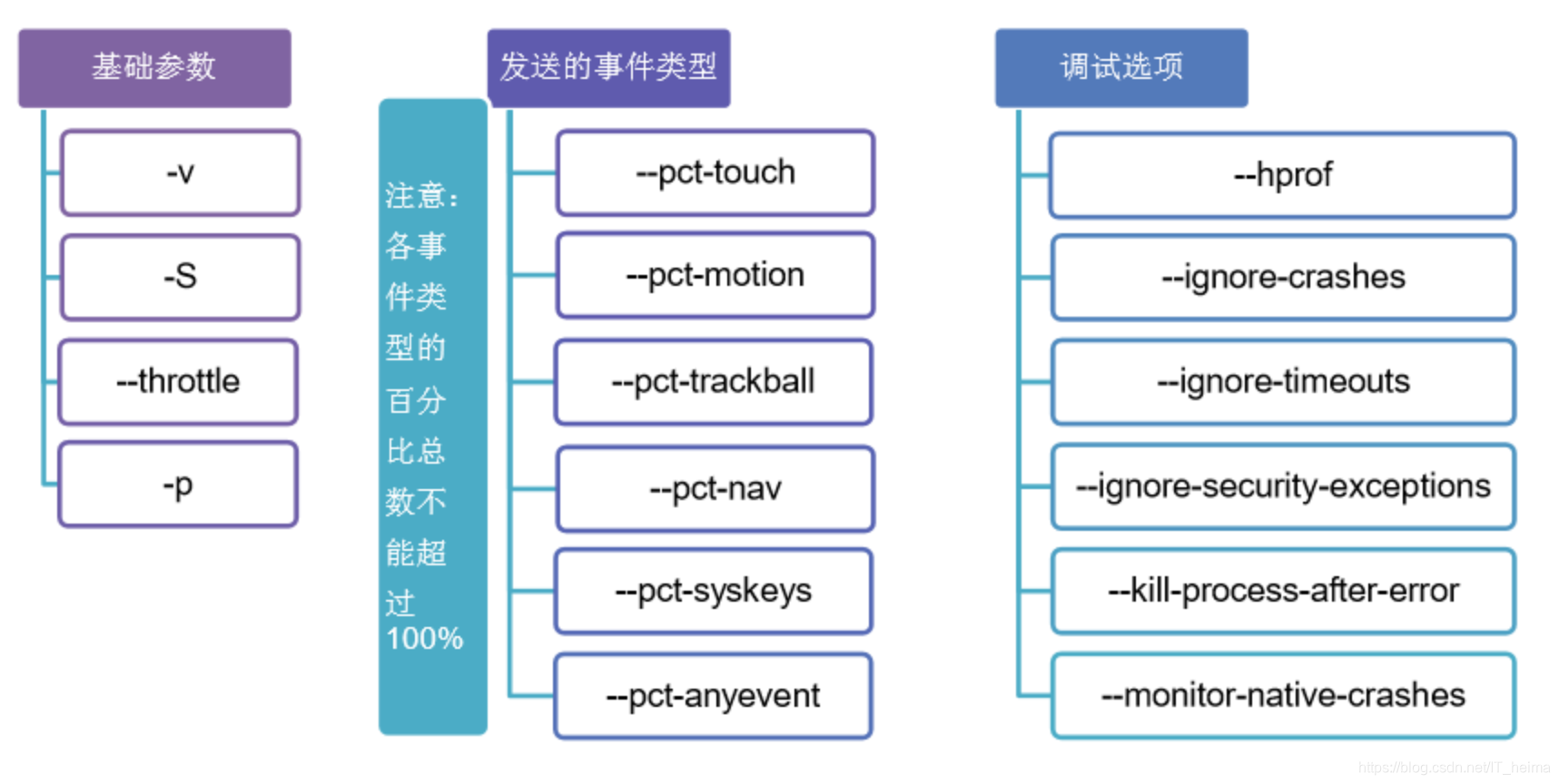 基础参数

-v

-S

--throttle

-p

注意：各事件类型的百分比总数不能超过100%

发送的事件类型

--pct-touch

--pct-motion

--pct-trackball

--pct-nav

--pct-syskeys

--pct-anyevent

调试选项

--hprof

--ignore-crashes

--ignore-timeouts

--ignore-security-exceptions

--kill-process-after-error

--monitor-native-crashes

https://blog.csdn.net/IT_heima